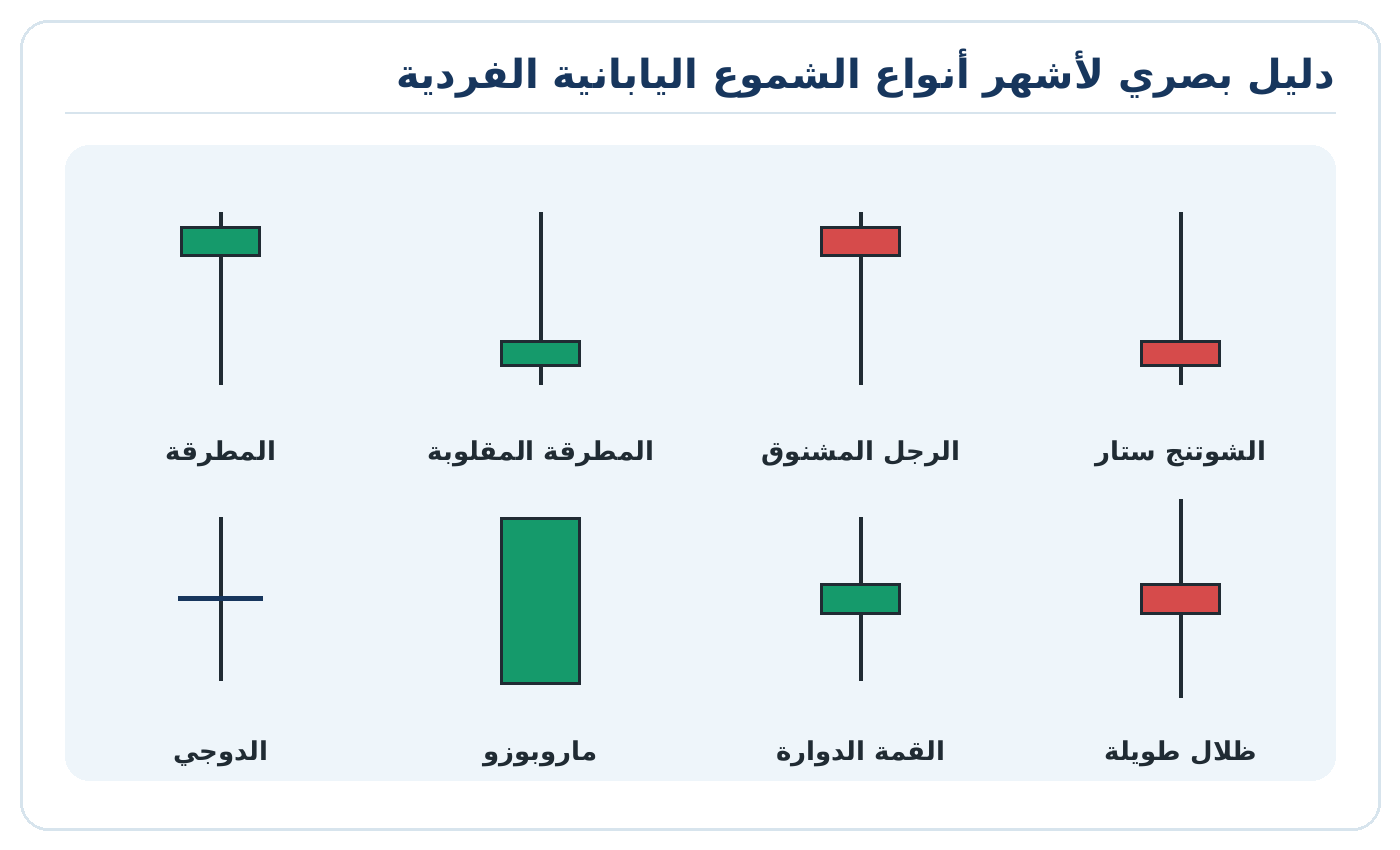 دليل بصري لأشهر أنواع الشموع اليابانية الفردية

الشوتنج ستار

الرجل المشنوق

المطرقة المقلوبة

المطرقة

ظلال طويلة

القمة الدوارة

ماروبوزو

الدوجي